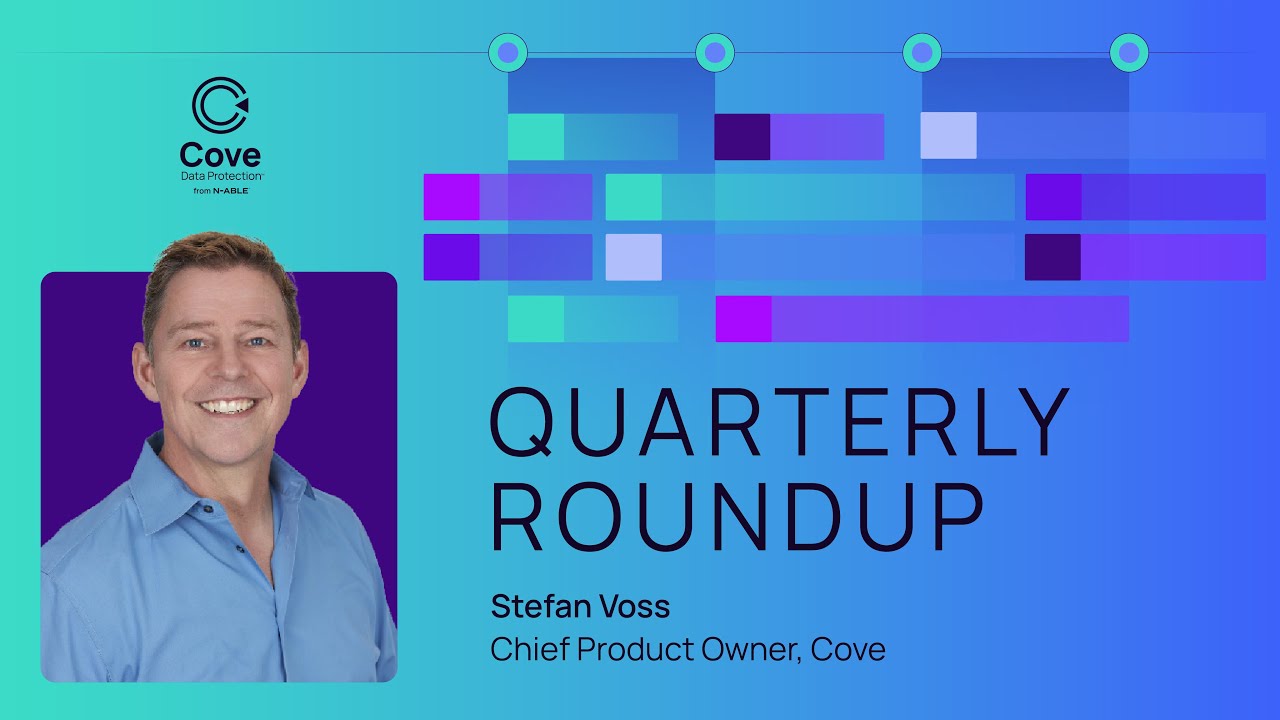 Cove
Data Protection™
from N-ABLE

QUARTERLY ROUNDUP

Stefan Voss
Chief Product Owner, Cove